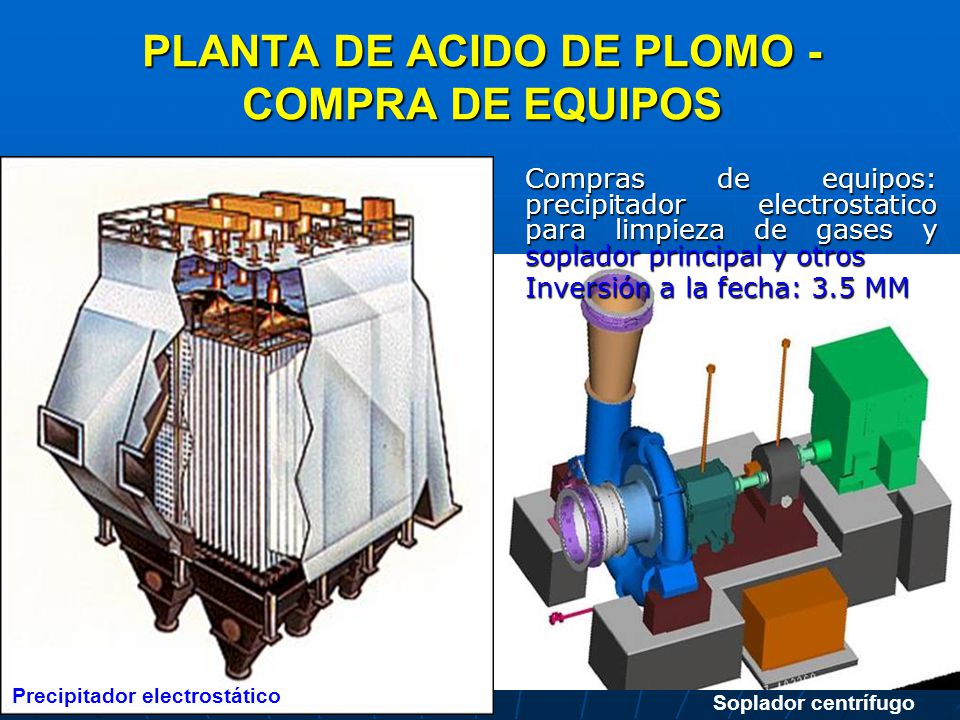 PLANTA DE ACIDO DE PLOMO - COMPRA DE EQUIPOS

Compras de equipos: precipitador electrostatico para limpieza de gases y soplador principal y otros

Inversión a la fecha: 3.5 MM

Precipitador electrostático

Soplador centrífugo